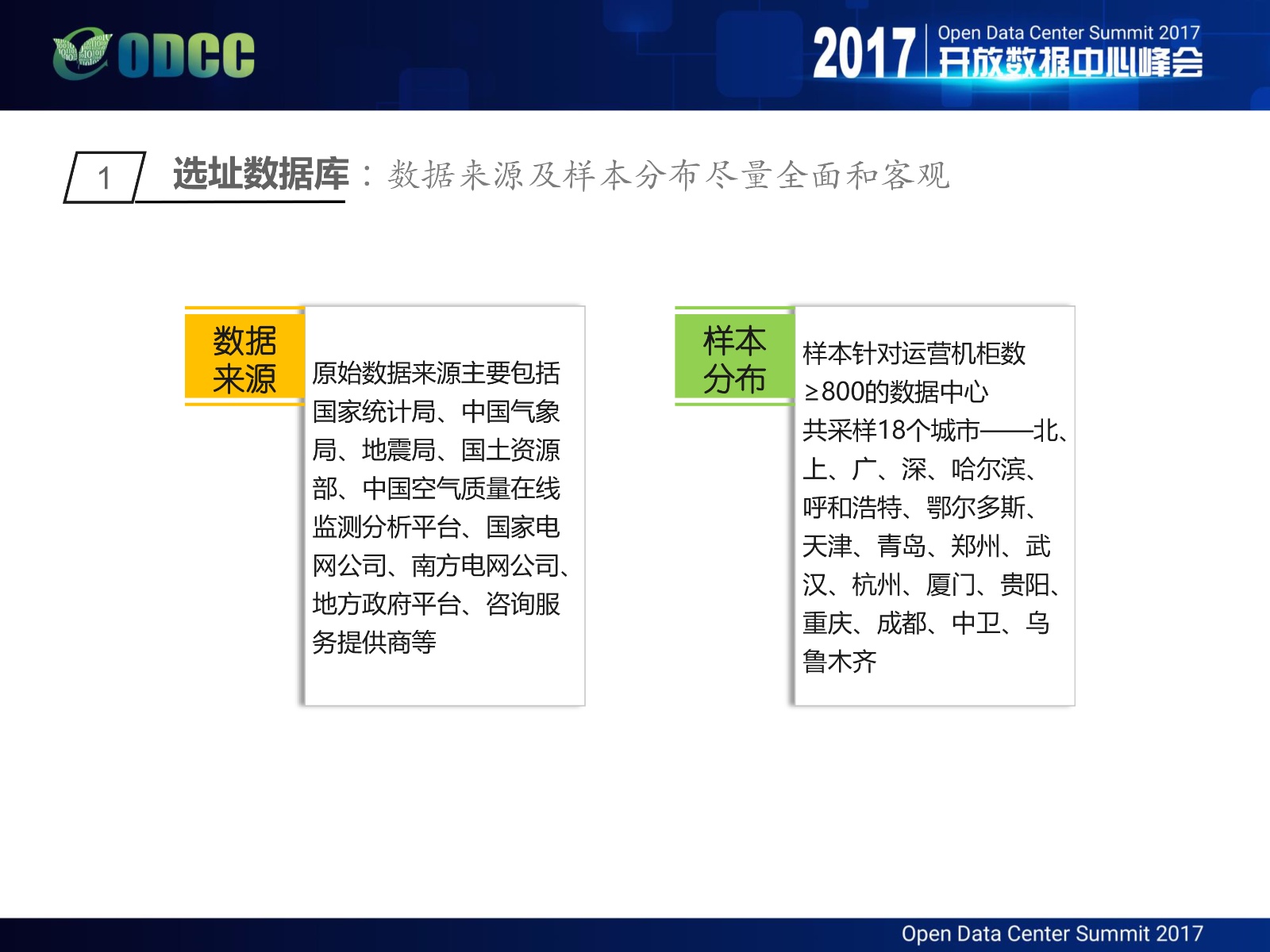 ODCC

2017 Open Data Center Summit 2017
开放数据中心峰会

1 选址数据库：数据来源及样本分布尽量全面和客观

数据来源

原始数据来源主要包括国家统计局、中国气象局、地震局、国土资源部、中国空气质量在线监测分析平台、国家电网公司、南方电网公司、地方政府平台、咨询服务提供商等

样本分布

样本针对运营机柜数≥800的数据中心
共采样18个城市——北、上、广、深、哈尔滨、呼和浩特、鄂尔多斯、天津、青岛、郑州、武汉、杭州、厦门、贵阳、重庆、成都、中卫、乌鲁木齐

Open Data Center Summit 2017